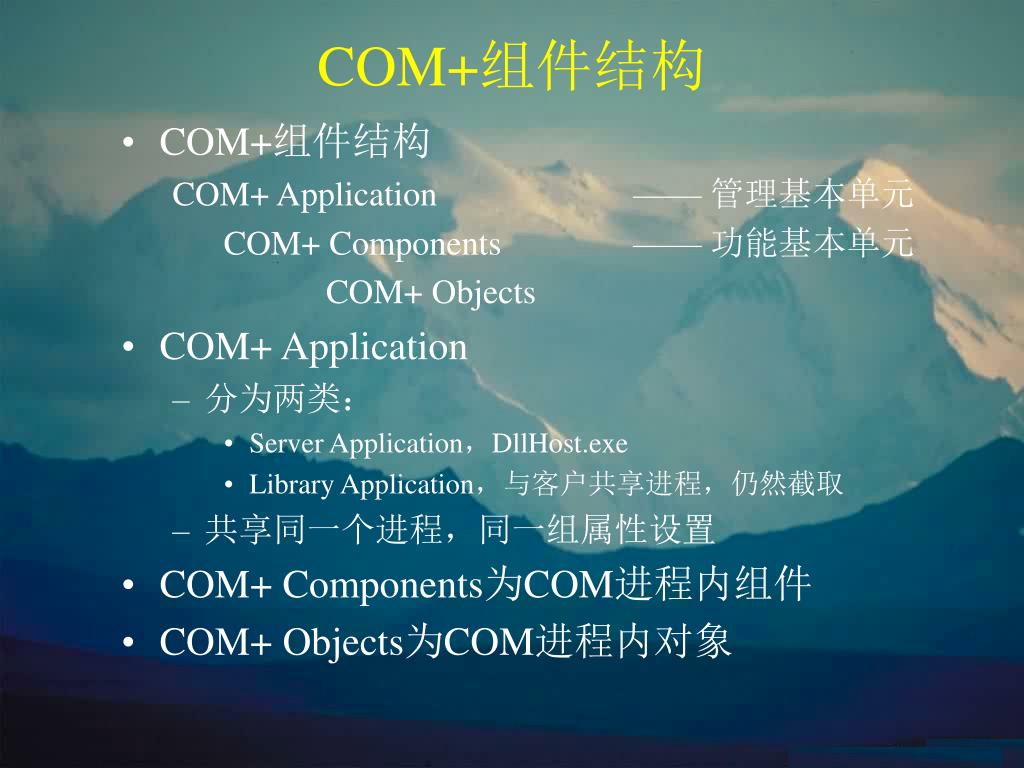 COM+组件结构

• COM+组件结构

COM+ Application —— 管理基本单元

COM+ Components —— 功能基本单元

COM+ Objects

• COM+ Application

– 分为两类：

• Server Application，DllHost.exe

• Library Application，与客户共享进程，仍然截取

– 共享同一个进程，同一组属性设置

• COM+ Components为COM进程内组件

• COM+ Objects为COM进程内对象